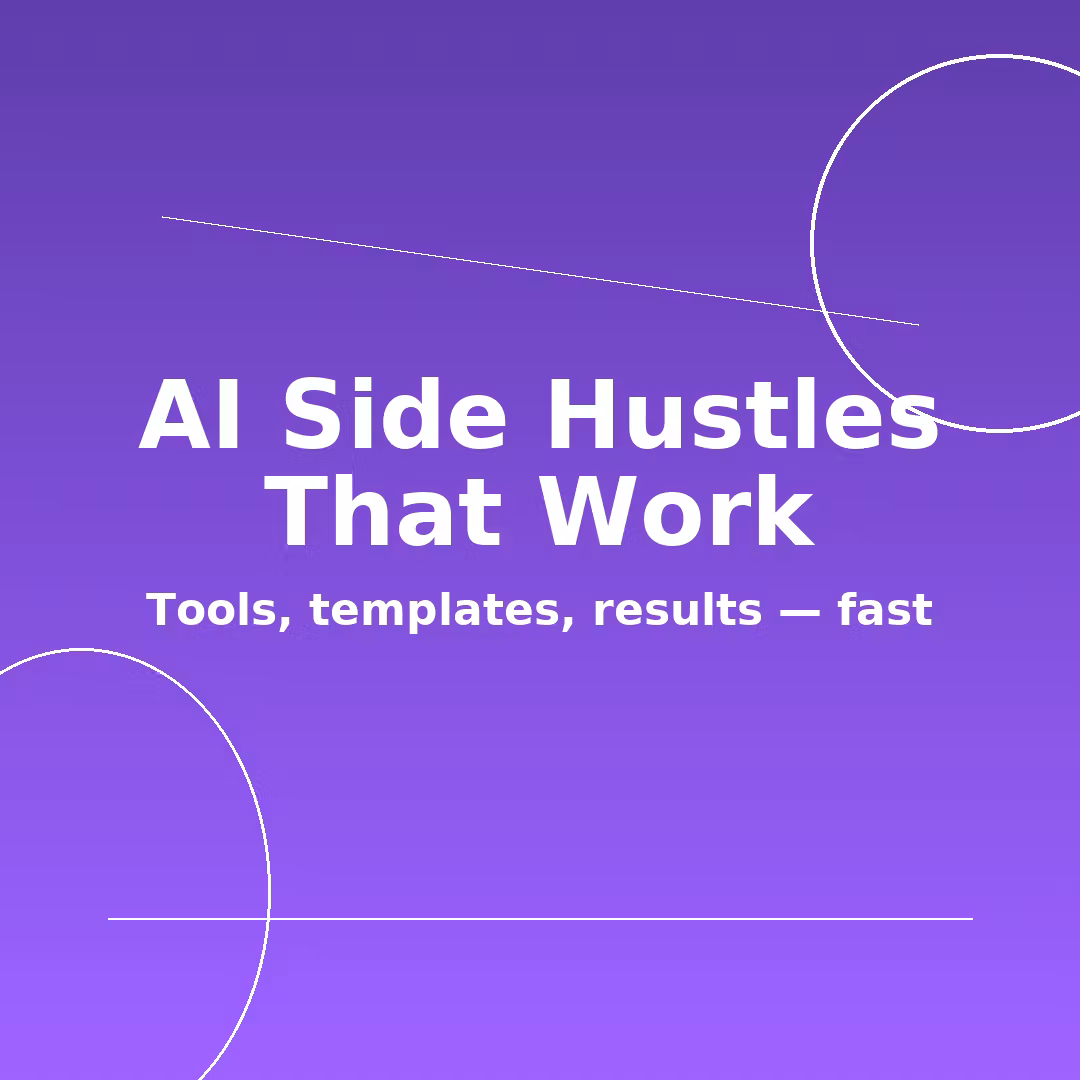 AI Side Hustles That Work

Tools, templates, results — fast